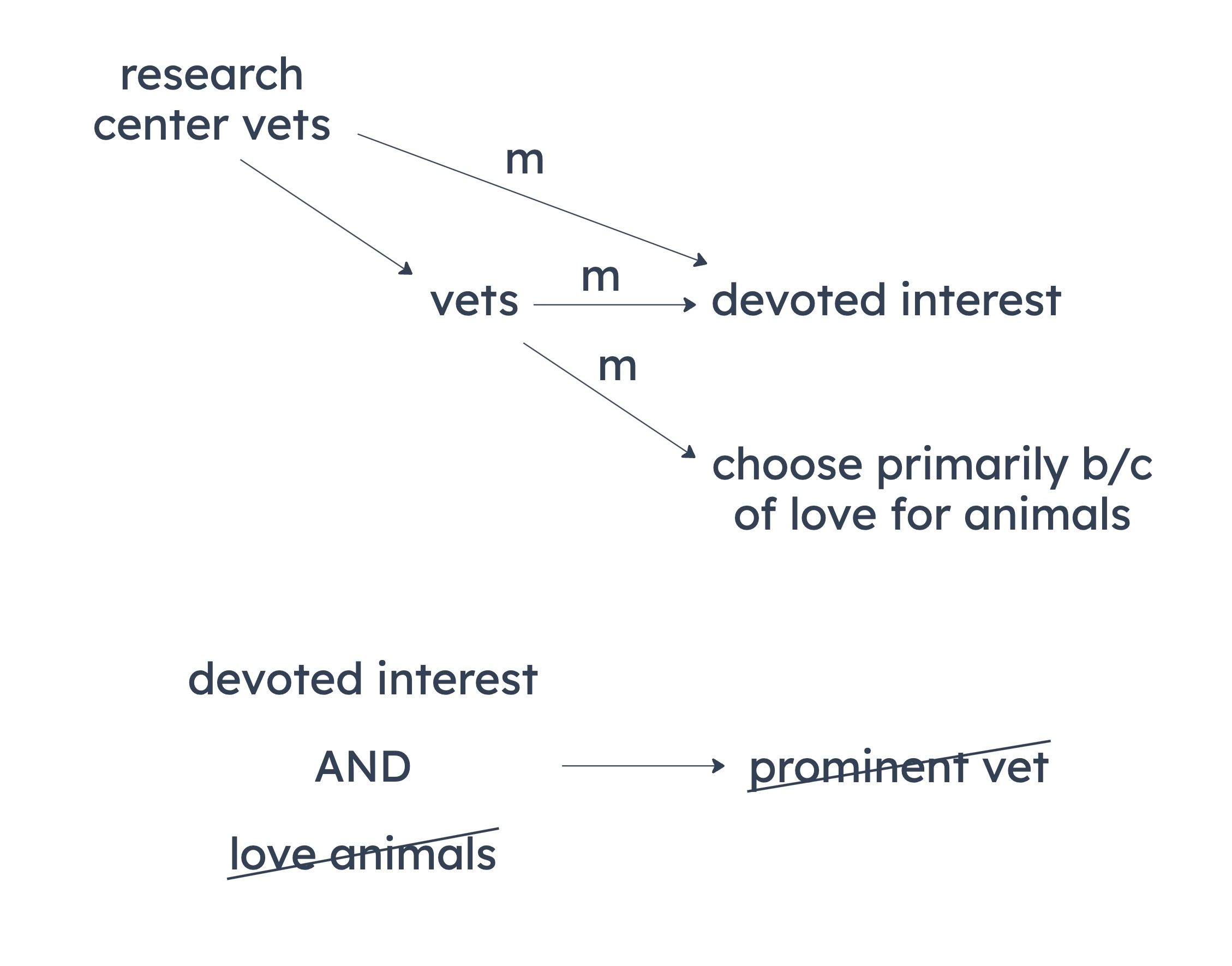 research center vets

m

vets

m

devoted interest

m

choose primarily b/c of love for animals

devoted interest

AND

love animals

prominent vet